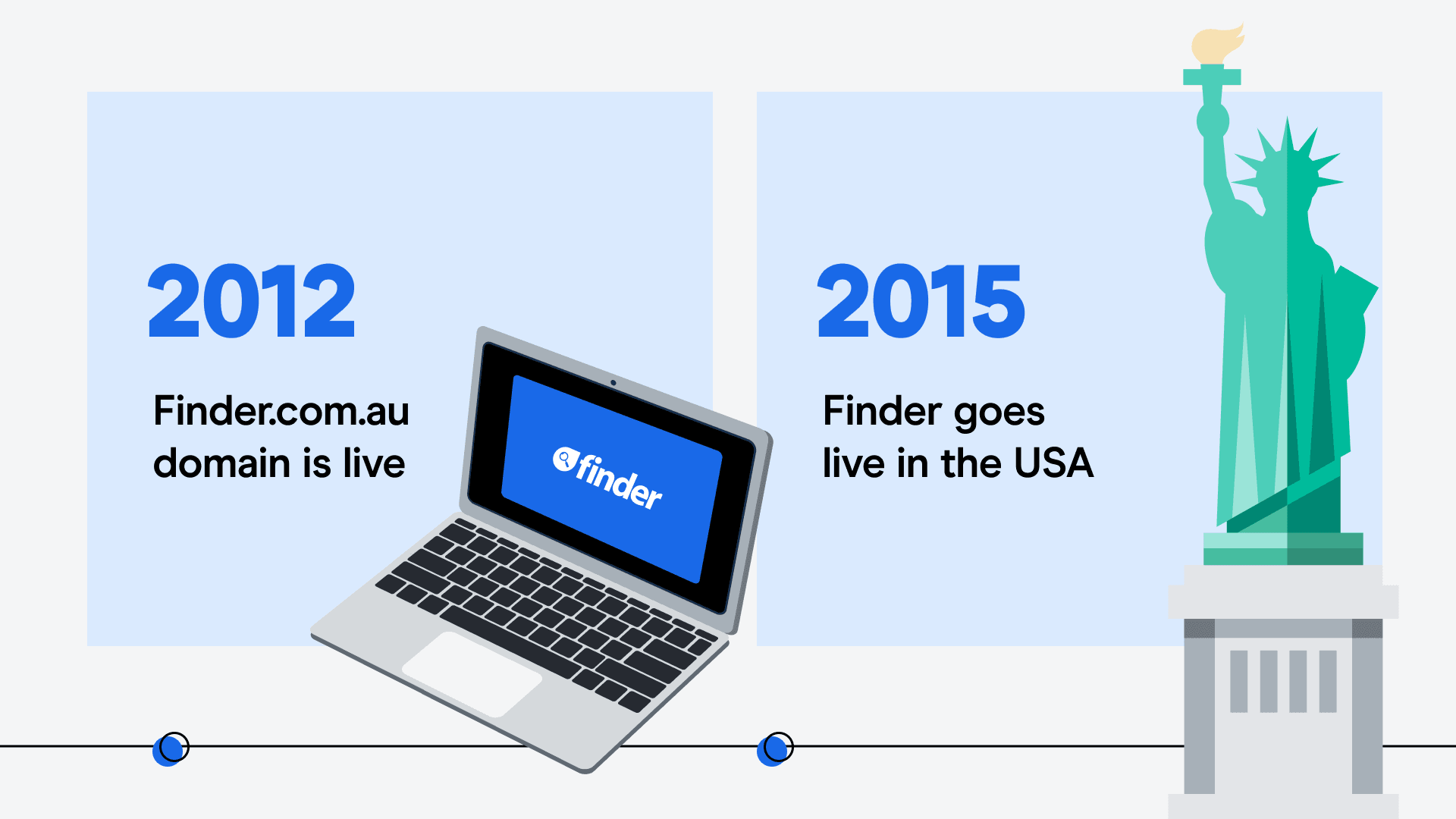 2012

Finder.com.au domain is live

finder

2015

Finder goes live in the USA